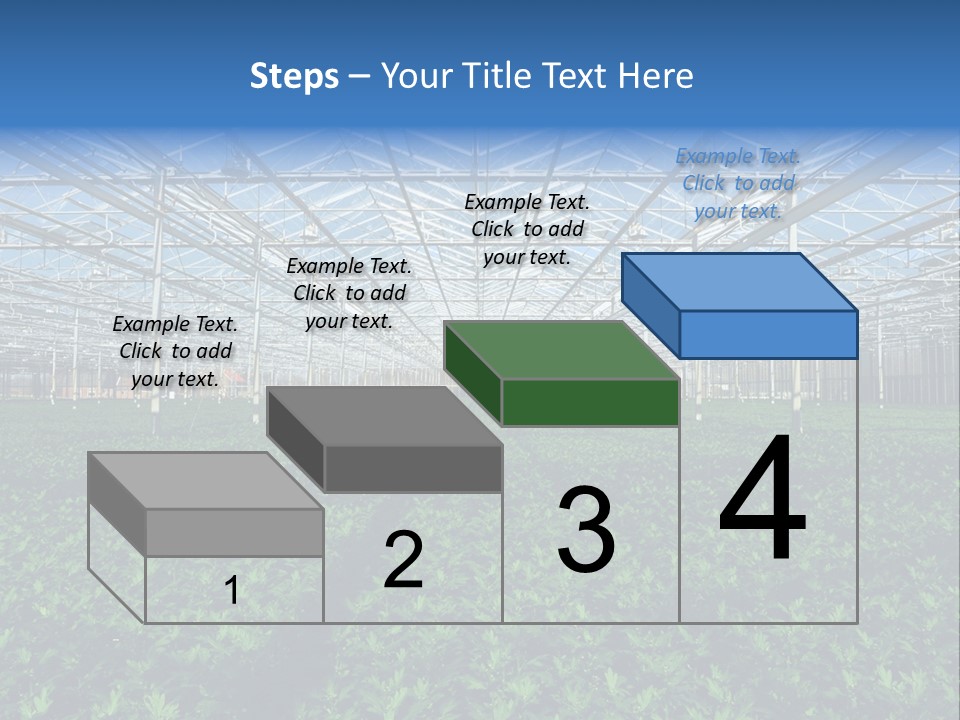 Steps – Your Title Text Here

Example Text. Click to add your text.

Example Text. Click to add your text.

Example Text. Click to add your text.

Example Text. Click to add your text.

1

2

3

4